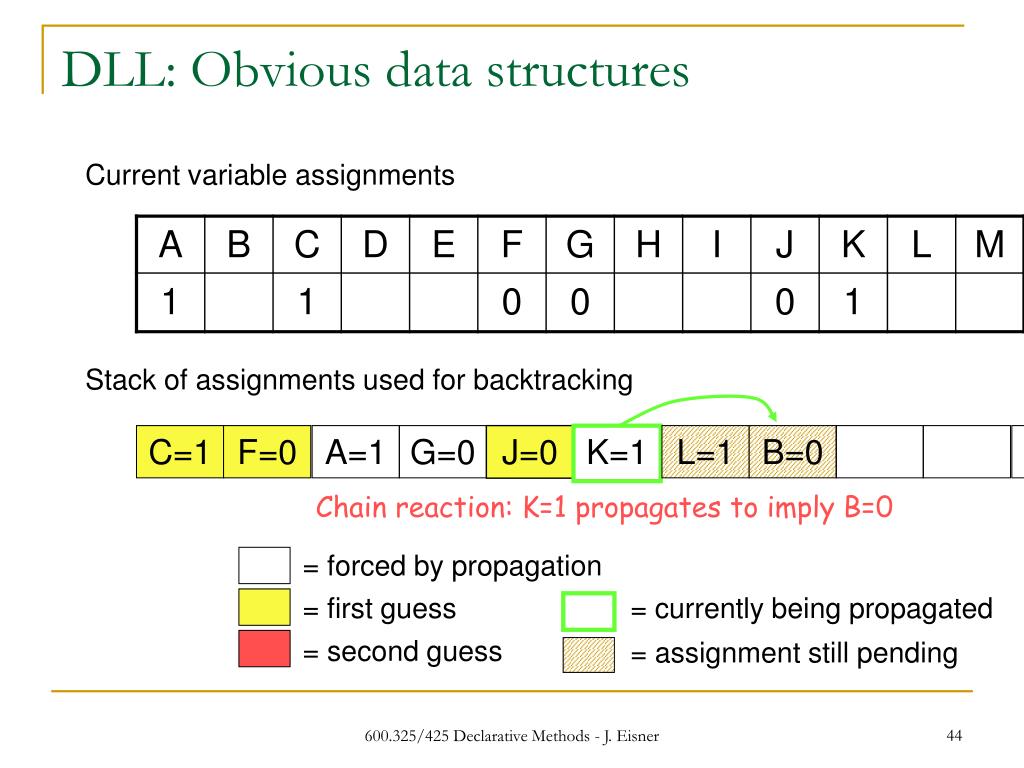 DLL: Obvious data structures

Current variable assignments

| A | B | C | D | E | F | G | H | I | J | K | L | M |
|---|---|---|---|---|---|---|---|---|---|---|---|---|
| 1 |  | 1 |  |  | 0 | 0 |  |  | 0 | 1 |  |  |

Stack of assignments used for backtracking

| C=1 | F=0 | A=1 | G=0 | J=0 | K=1 | L=1 | B=0 |  |  |  |
|---|---|---|---|---|---|---|---|---|---|---|

Chain reaction: K=1 propagates to imply B=0

= forced by propagation
= first guess
= second guess
= currently being propagated
= assignment still pending

600.325/425 Declarative Methods - J. Eisner

44